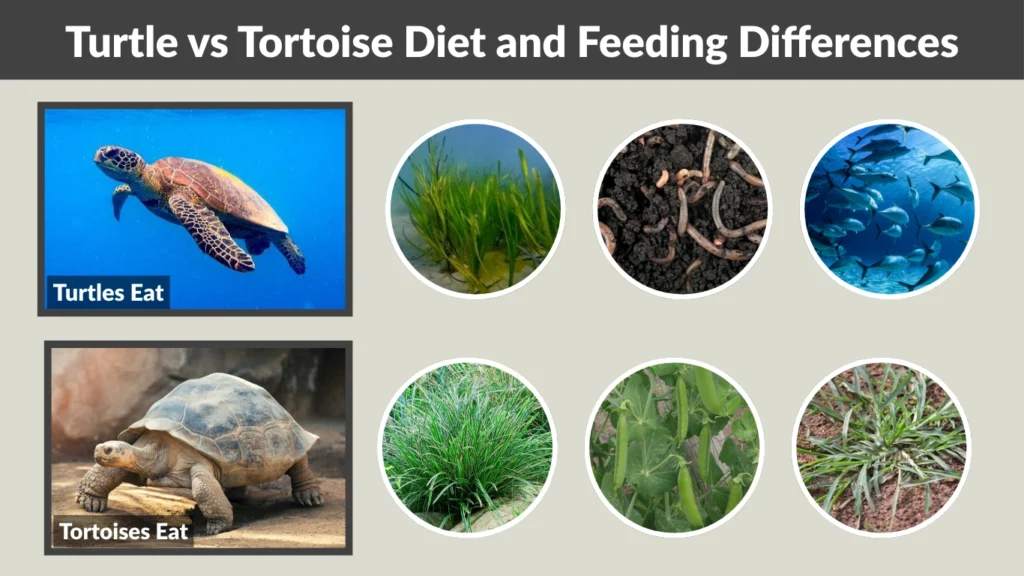 Turtle vs Tortoise Diet and Feeding Differences

Turtles Eat

Tortoises Eat